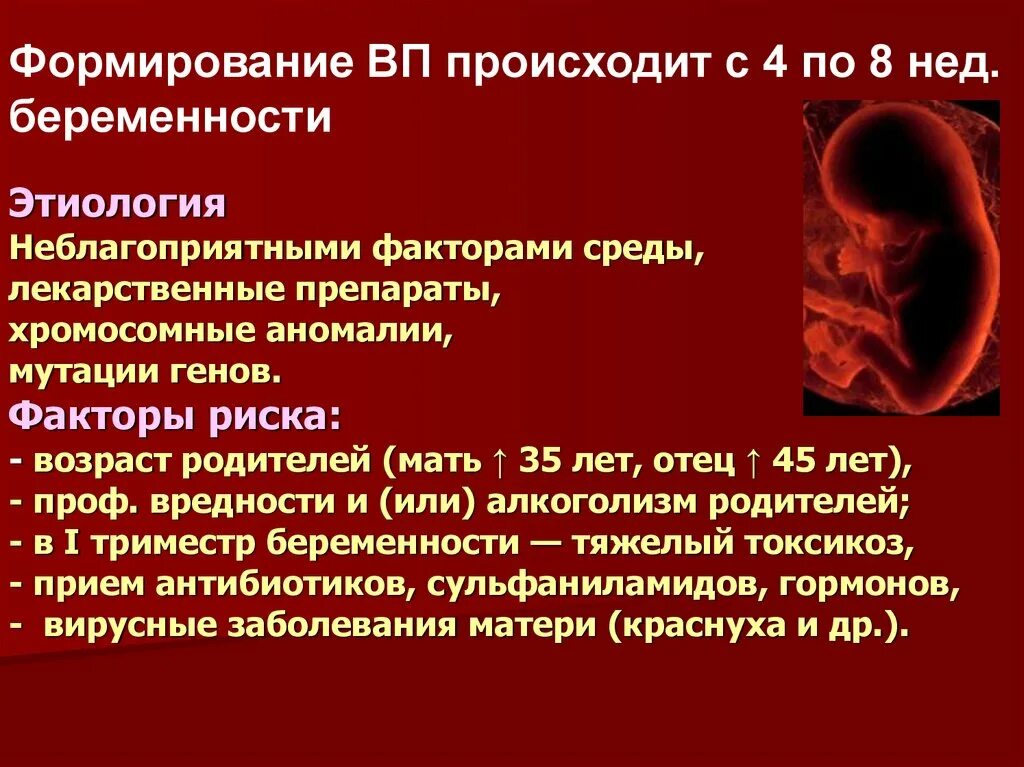 Формирование ВП происходит с 4 по 8 нед. беременности

Этиология
Неблагоприятными факторами среды,
лекарственные препараты,
хромосомные аномалии,
мутации генов.
Факторы риска:
- возраст родителей (мать ↑ 35 лет, отец ↑ 45 лет),
- проф. вредности и (или) алкоголизм родителей;
- в I триместр беременности — тяжелый токсикоз,
- прием антибиотиков, сульфаниламидов, гормонов,
- вирусные заболевания матери (краснуха и др.).